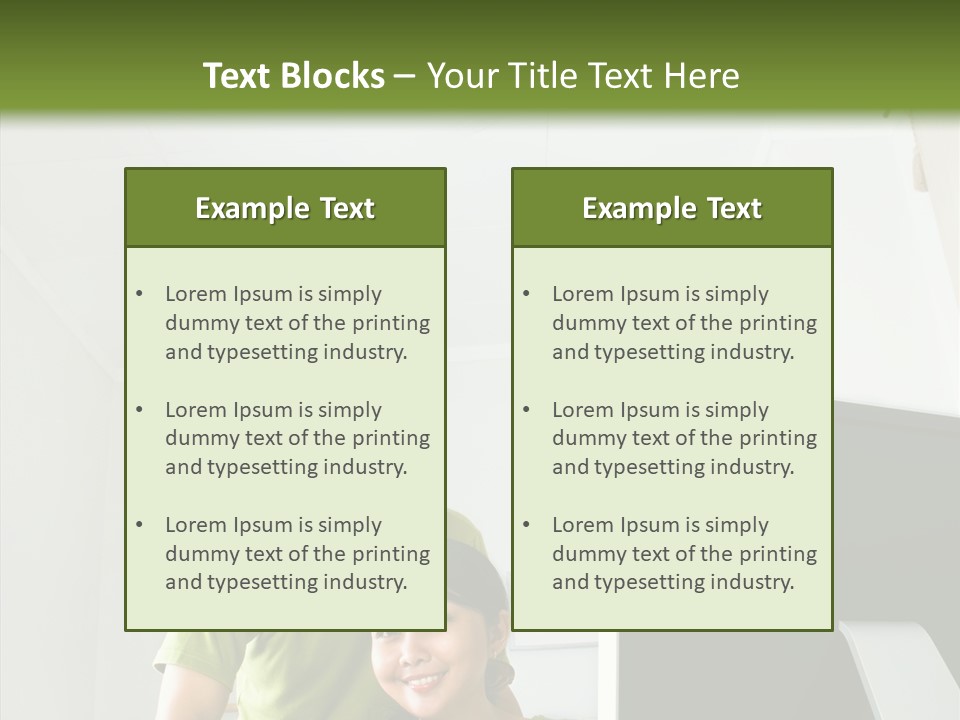 Text Blocks – Your Title Text Here

Example Text

• Lorem Ipsum is simply dummy text of the printing and typesetting industry.

• Lorem Ipsum is simply dummy text of the printing and typesetting industry.

• Lorem Ipsum is simply dummy text of the printing and typesetting industry.

Example Text

• Lorem Ipsum is simply dummy text of the printing and typesetting industry.

• Lorem Ipsum is simply dummy text of the printing and typesetting industry.

• Lorem Ipsum is simply dummy text of the printing and typesetting industry.